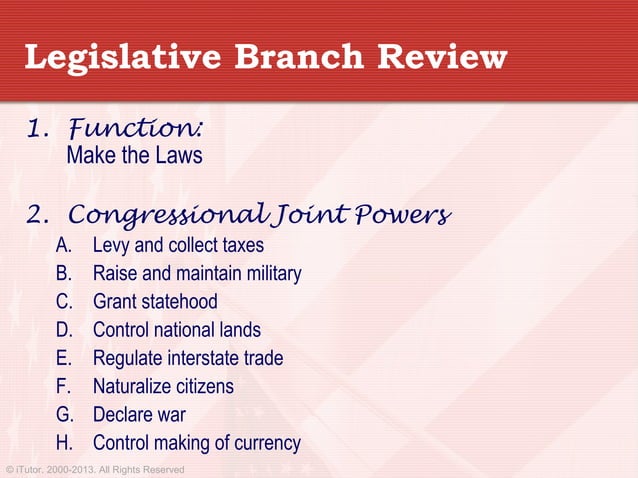 Legislative Branch Review

1. Function:
Make the Laws

2. Congressional Joint Powers
A. Levy and collect taxes
B. Raise and maintain military
C. Grant statehood
D. Control national lands
E. Regulate interstate trade
F. Naturalize citizens
G. Declare war
H. Control making of currency

© iTutor. 2000-2013. All Rights Reserved